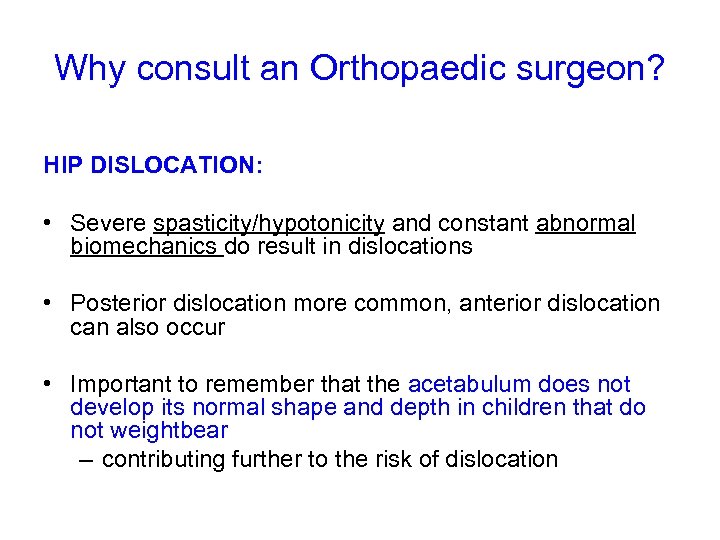 Why consult an Orthopaedic surgeon?

HIP DISLOCATION:

• Severe spasticity/hypotonicity and constant abnormal biomechanics do result in dislocations

• Posterior dislocation more common, anterior dislocation can also occur

• Important to remember that the acetabulum does not develop its normal shape and depth in children that do not weightbear
– contributing further to the risk of dislocation